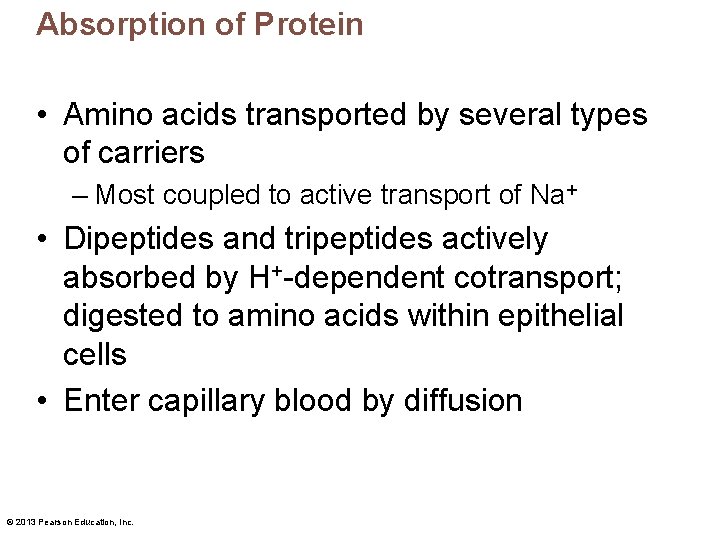 Absorption of Protein

• Amino acids transported by several types of carriers
– Most coupled to active transport of $Na^+$

• Dipeptides and tripeptides actively absorbed by $H^+$-dependent cotransport; digested to amino acids within epithelial cells

• Enter capillary blood by diffusion

© 2013 Pearson Education, Inc.